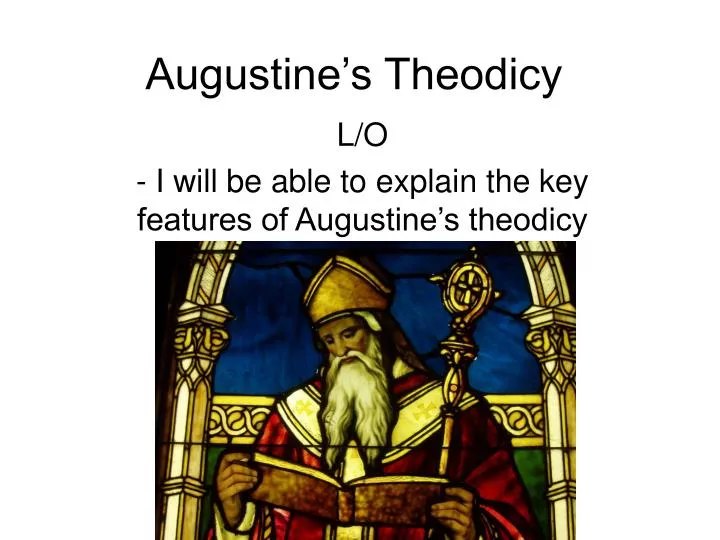 Augustine’s Theodicy

L/O

- I will be able to explain the key features of Augustine’s theodicy